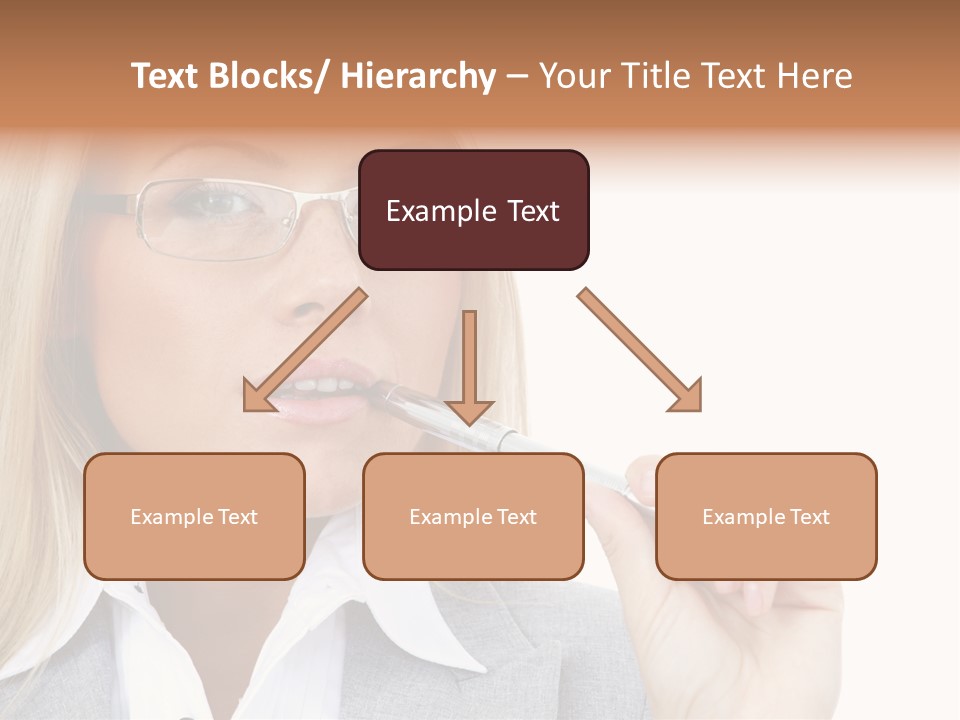 Text Blocks/ Hierarchy – Your Title Text Here

Example Text

Example Text

Example Text

Example Text